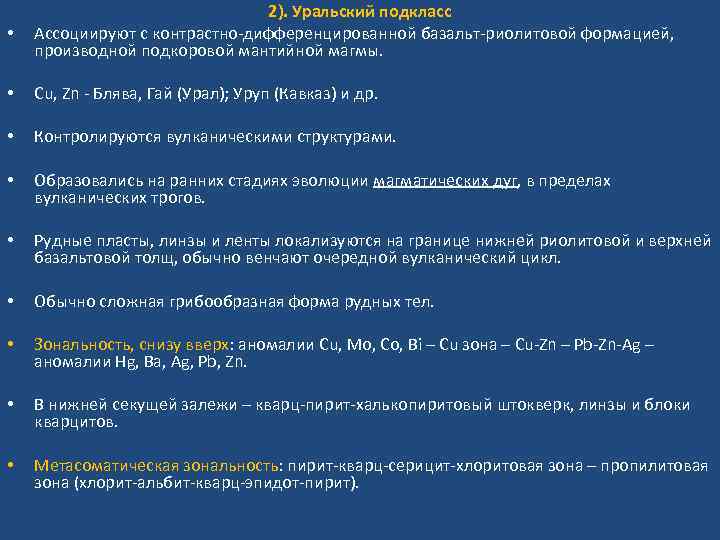 2). Уральский подкласс

• Ассоциируют с контрастно-дифференцированной базальт-риолитовой формацией, производной подкоровой мантийной магмы.

• Cu, Zn - Блява, Гай (Урал); Уруп (Кавказ) и др.

• Контролируются вулканическими структурами.

• Образовались на ранних стадиях эволюции магматических дуг, в пределах вулканических трогов.

• Рудные пласты, линзы и ленты локализуются на границе нижней риолитовой и верхней базальтовой толщ, обычно венчают очередной вулканический цикл.

• Обычно сложная грибообразная форма рудных тел.

• Зональность, снизу вверх: аномалии Cu, Mo, Co, Bi – Cu зона – Cu-Zn – Pb-Zn-Ag – аномалии Hg, Ba, Ag, Pb, Zn.

• В нижней секущей залежи – кварц-пирит-халькопиритовый штокверк, линзы и блоки кварцитов.

• Метасоматическая зональность: пирит-кварц-серицит-хлоритовая зона – пропилитовая зона (хлорит-альбит-кварц-эпидот-пирит).